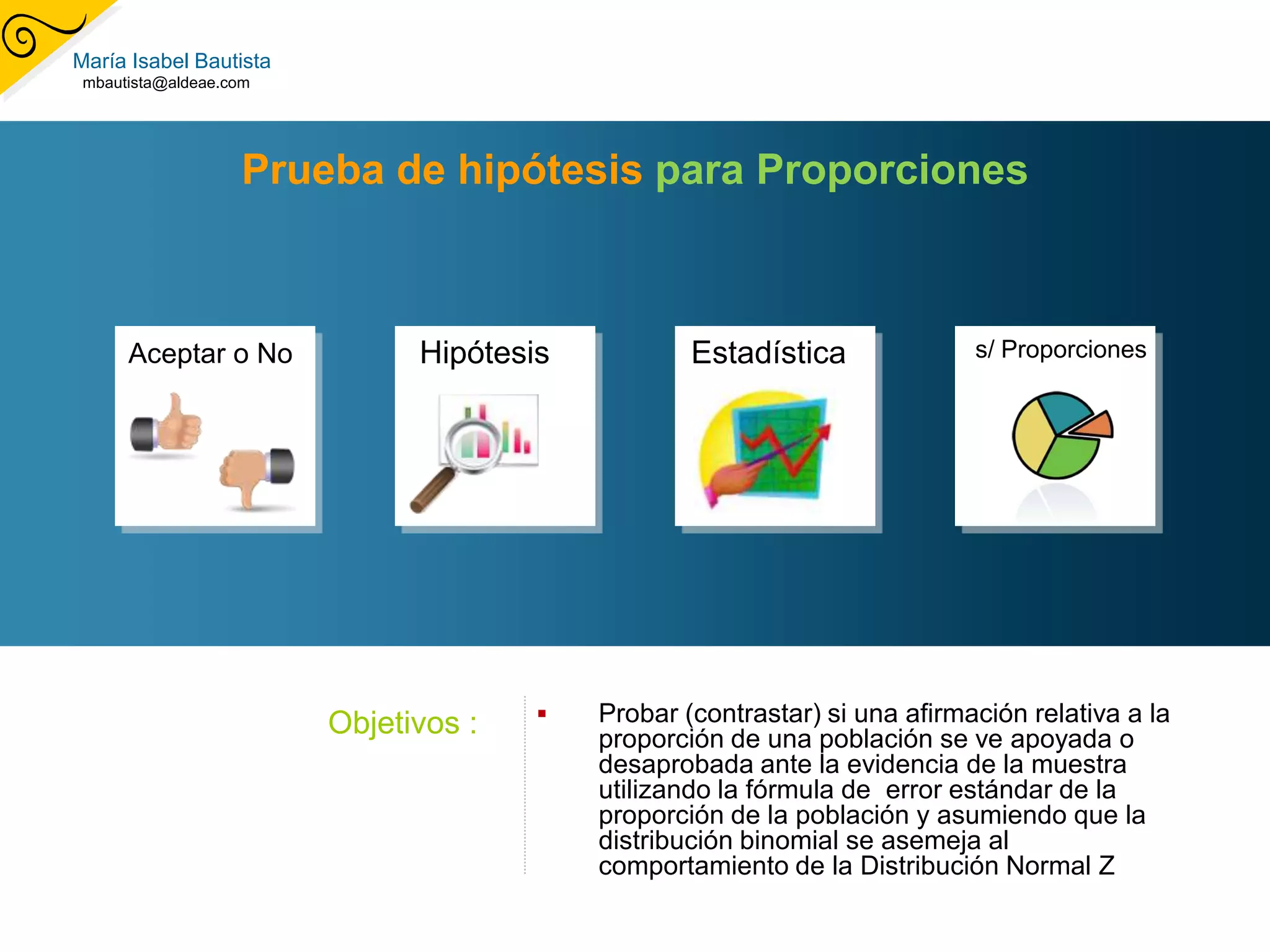 María Isabel Bautista
mbautista@aldeae.com

Prueba de hipótesis para Proporciones

Aceptar o No

Hipótesis

Estadística

s/ Proporciones

Objetivos :

▪ Probar (contrastar) si una afirmación relativa a la proporción de una población se ve apoyada o desaprobada ante la evidencia de la muestra utilizando la fórmula de error estándar de la proporción de la población y asumiendo que la distribución binomial se asemeja al comportamiento de la Distribución Normal Z